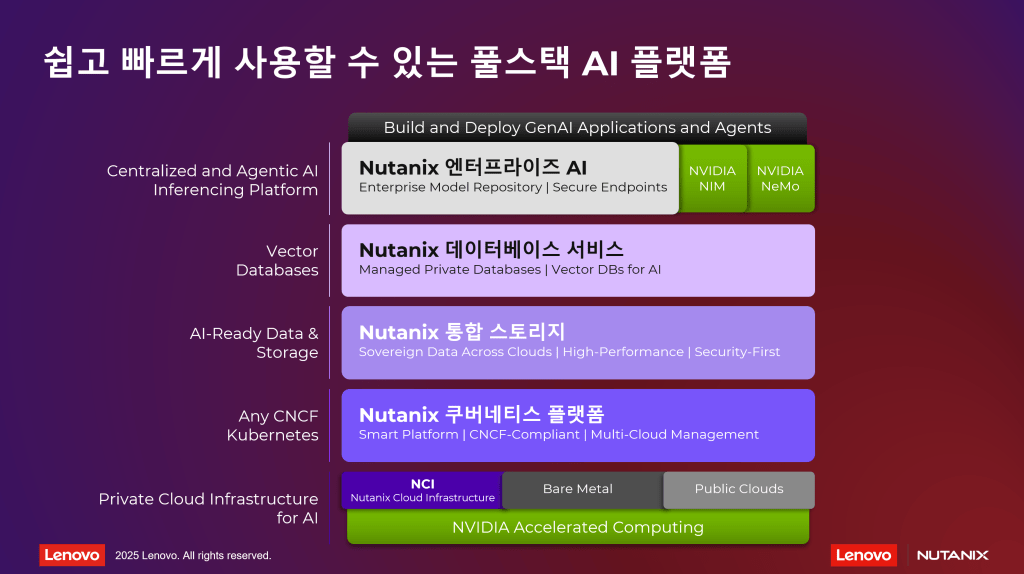 쉽고 빠르게 사용할 수 있는 풀스택 AI 플랫폼

Build and Deploy GenAI Applications and Agents

Centralized and Agentic AI Inferencing Platform

Nutanix 엔터프라이즈 AI
Enterprise Model Repository | Secure Endpoints

NVIDIA NIM

NVIDIA NeMo

Vector Databases

Nutanix 데이터베이스 서비스
Managed Private Databases | Vector DBs for AI

AI-Ready Data & Storage

Nutanix 통합 스토리지
Sovereign Data Across Clouds | High-Performance | Security-First

Any CNCF Kubernetes

Nutanix 쿠버네티스 플랫폼
Smart Platform | CNCF-Compliant | Multi-Cloud Management

Private Cloud Infrastructure for AI

NCI
Nutanix Cloud Infrastructure

Bare Metal

Public Clouds

NVIDIA Accelerated Computing

Lenovo 2025 Lenovo. All rights reserved.

Lenovo NUTANIX